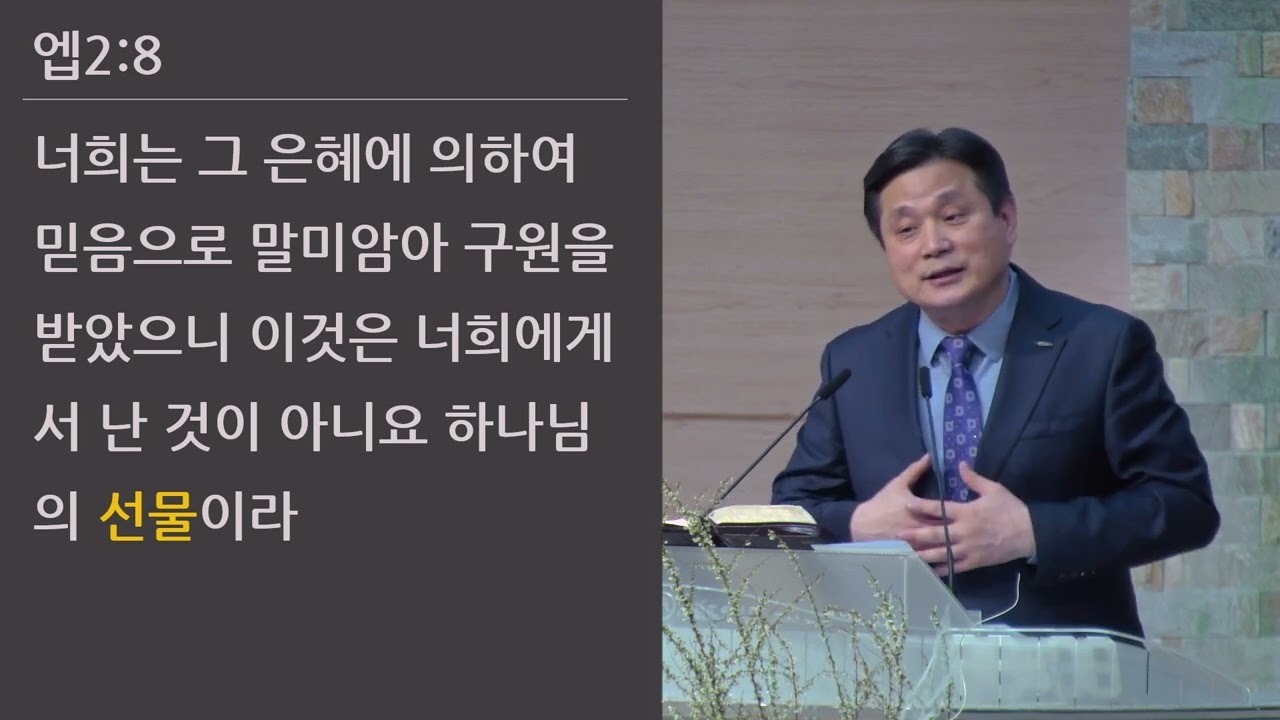 엡2:8

너희는 그 은혜에 의하여 믿음으로 말미암아 구원을 받았으니 이것은 너희에게서 난 것이 아니요 하나님의 선물이라